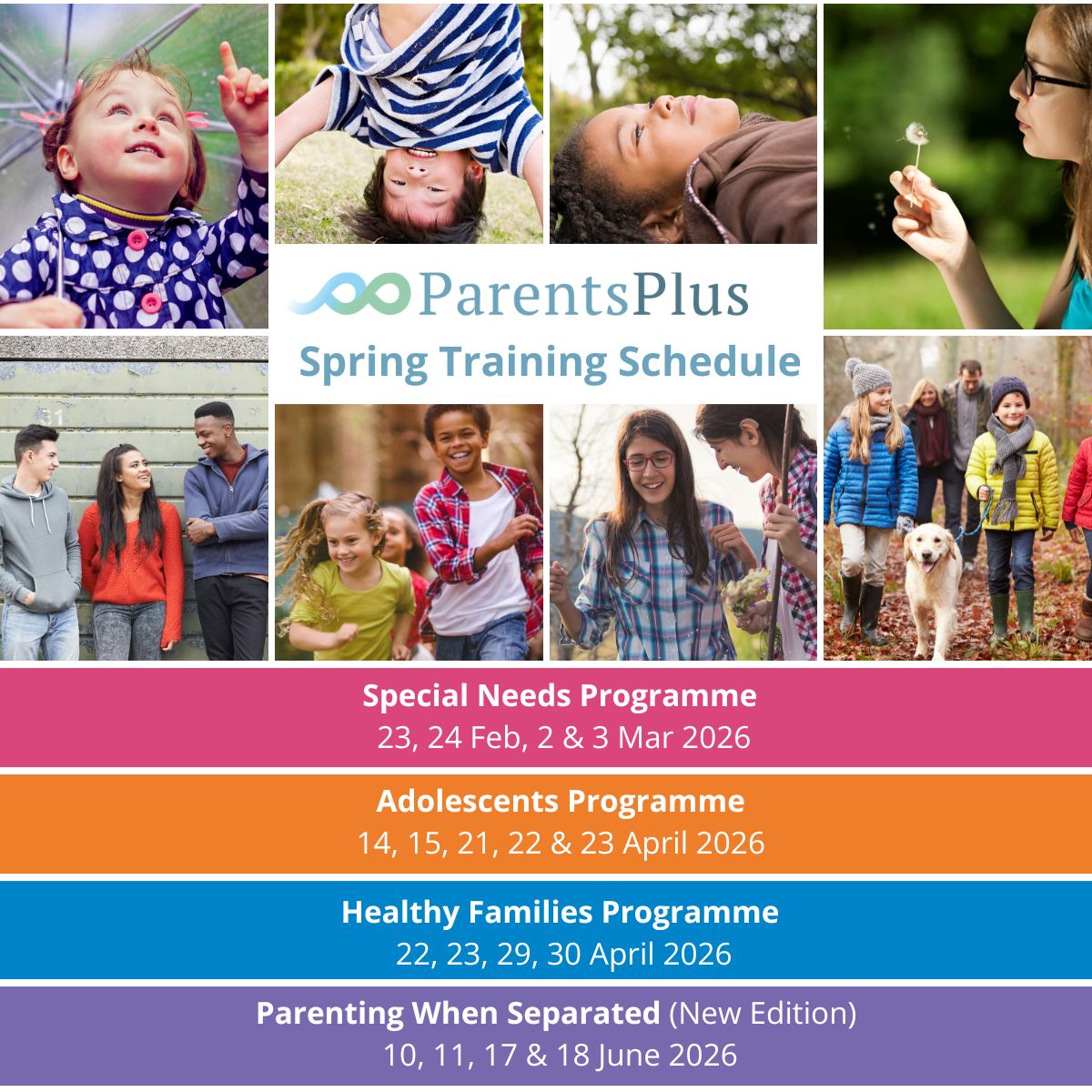 ParentsPlus
Spring Training Schedule

Special Needs Programme
23, 24 Feb, 2 & 3 Mar 2026

Adolescents Programme
14, 15, 21, 22 & 23 April 2026

Healthy Families Programme
22, 23, 29, 30 April 2026

Parenting When Separated (New Edition)
10, 11, 17 & 18 June 2026